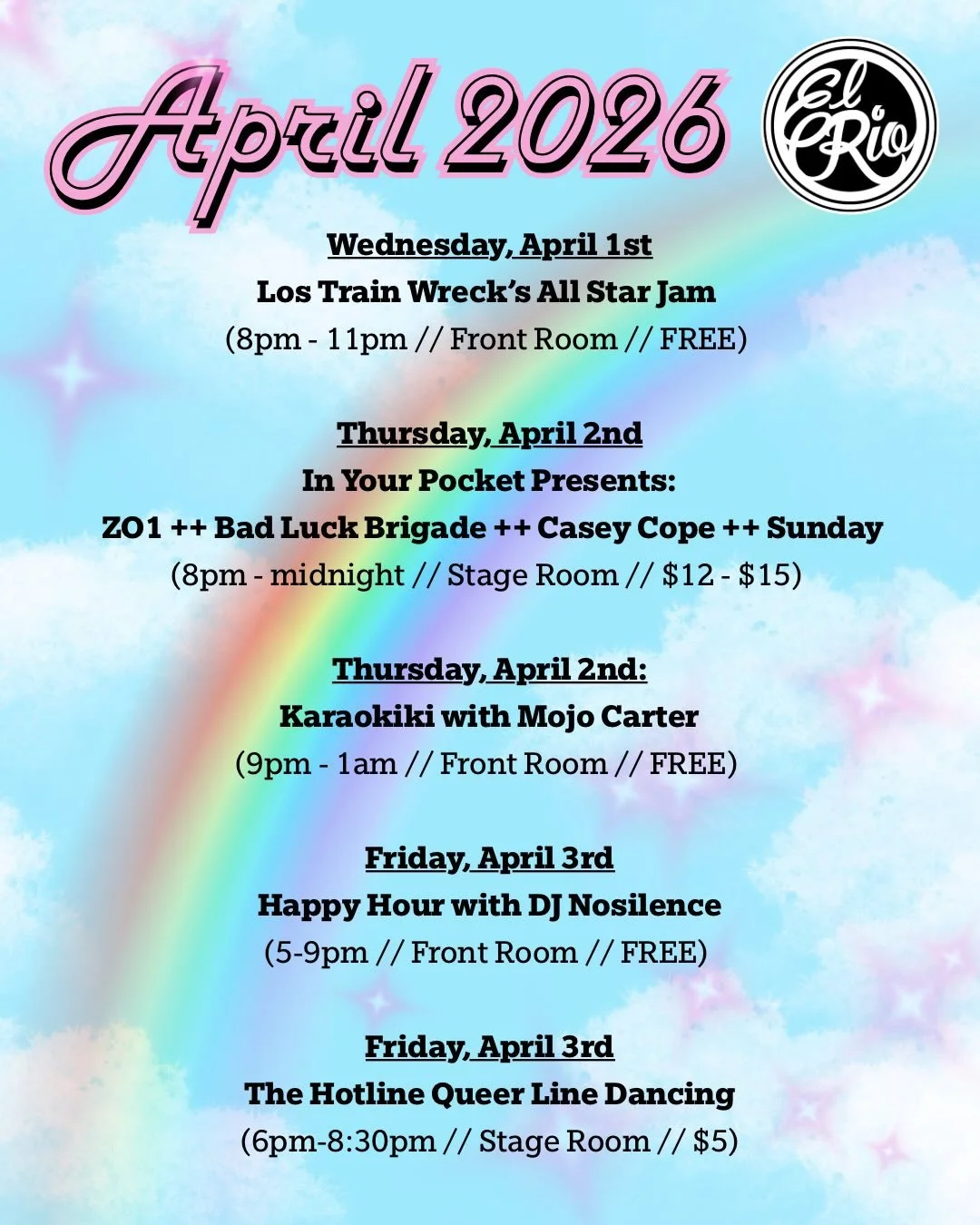 April 2026

El Rio

Wednesday, April 1st
Los Train Wreck's All Star Jam
(8pm - 11pm // Front Room // FREE)

Thursday, April 2nd
In Your Pocket Presents:
ZO1 ++ Bad Luck Brigade ++ Casey Cope ++ Sunday
(8pm - midnight // Stage Room // \$12 - \$15)

Thursday, April 2nd:
Karaokiki with Mojo Carter
(9pm - 1am // Front Room // FREE)

Friday, April 3rd
Happy Hour with DJ Nosilence
(5-9pm // Front Room // FREE)

Friday, April 3rd
The Hotline Queer Line Dancing
(6pm-8:30pm // Stage Room // \$5)